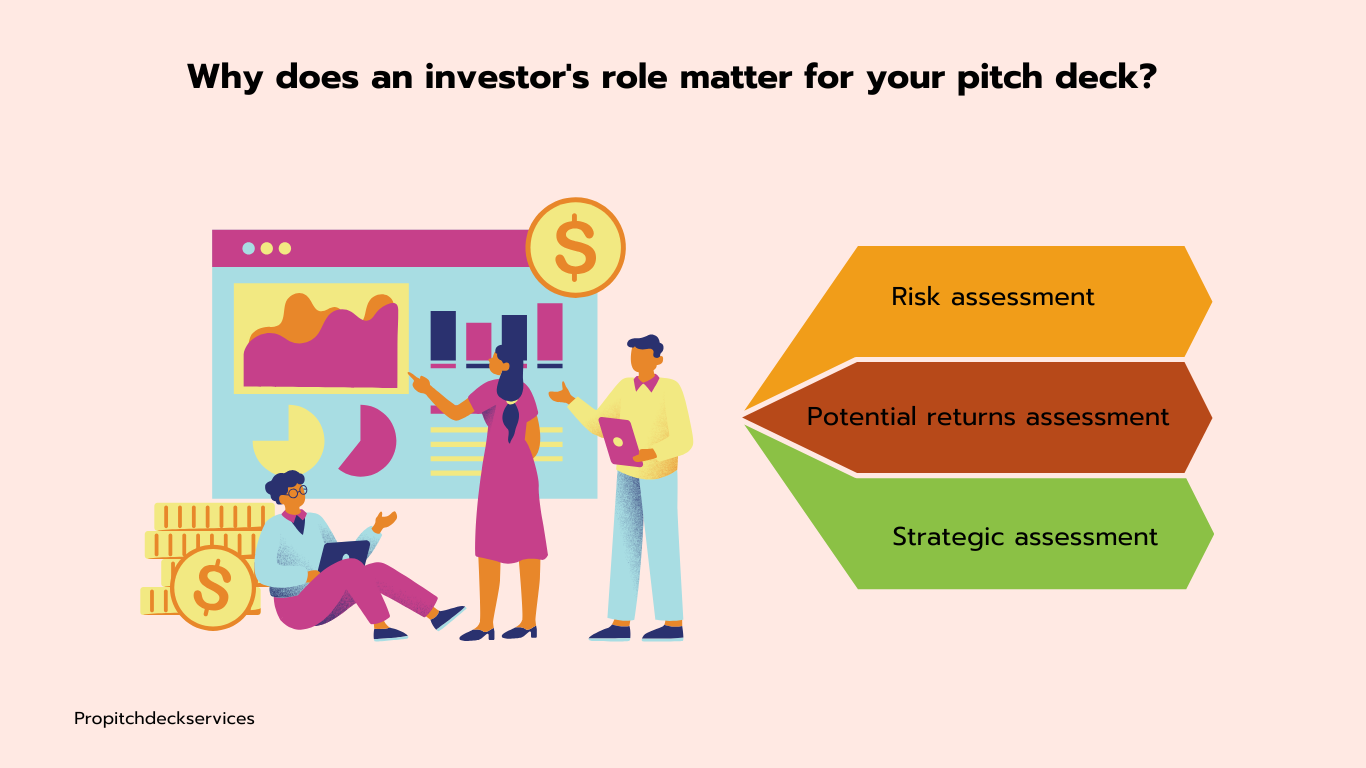 Why does an investor's role matter for your pitch deck?

$

$

Risk assessment

Potential returns assessment

Strategic assessment

Propitchdeckservices